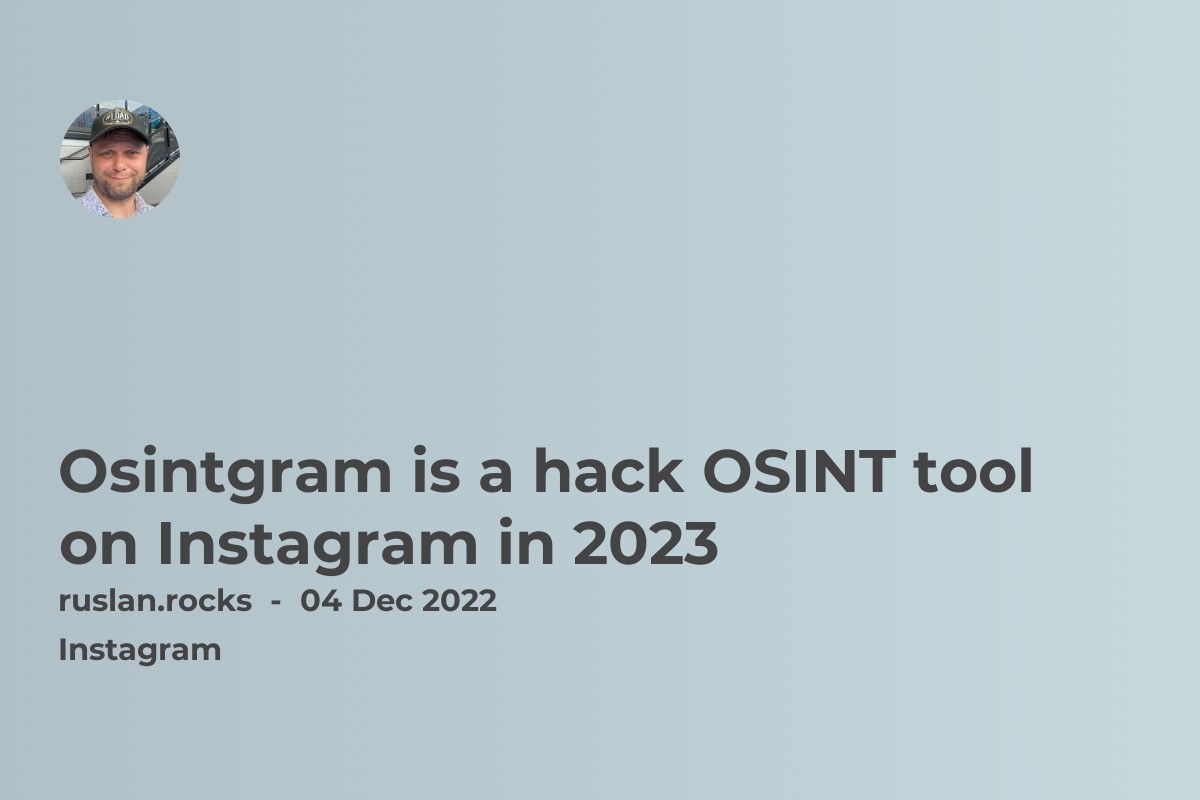 Osintgram is a hack OSINT tool on Instagram in 2023

ruslan.rocks - 04 Dec 2022

Instagram